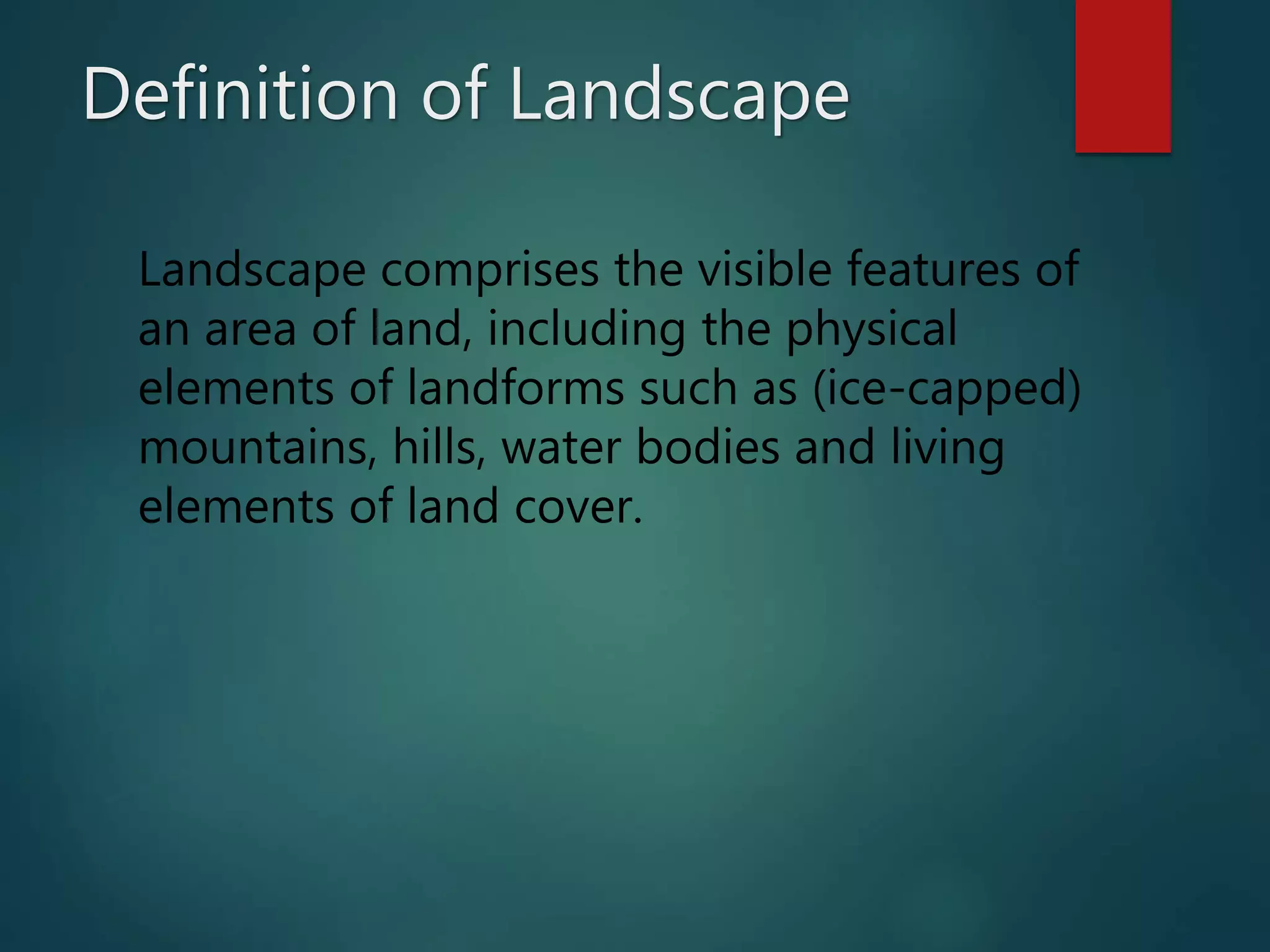 Definition of Landscape

Landscape comprises the visible features of an area of land, including the physical elements of landforms such as (ice-capped) mountains, hills, water bodies and living elements of land cover.